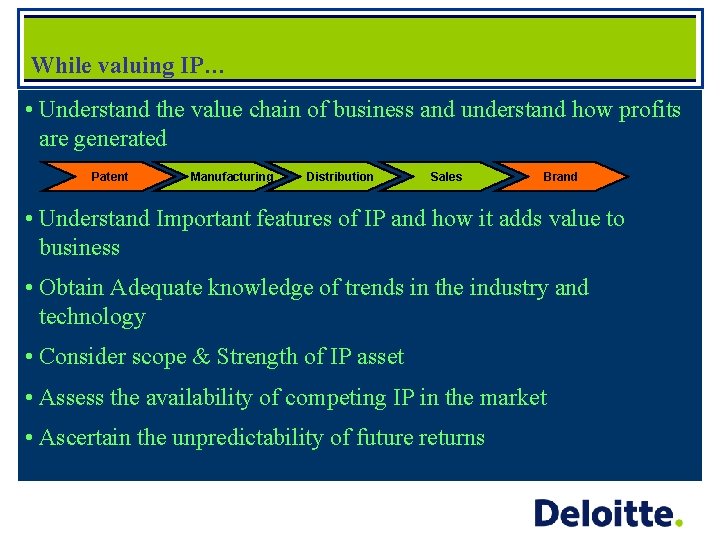 While valuing IP…

• Understand the value chain of business and understand how profits are generated

Patent
Manufacturing
Distribution
Sales
Brand

• Understand Important features of IP and how it adds value to business

• Obtain Adequate knowledge of trends in the industry and technology

• Consider scope & Strength of IP asset

• Assess the availability of competing IP in the market

• Ascertain the unpredictability of future returns

Deloitte.